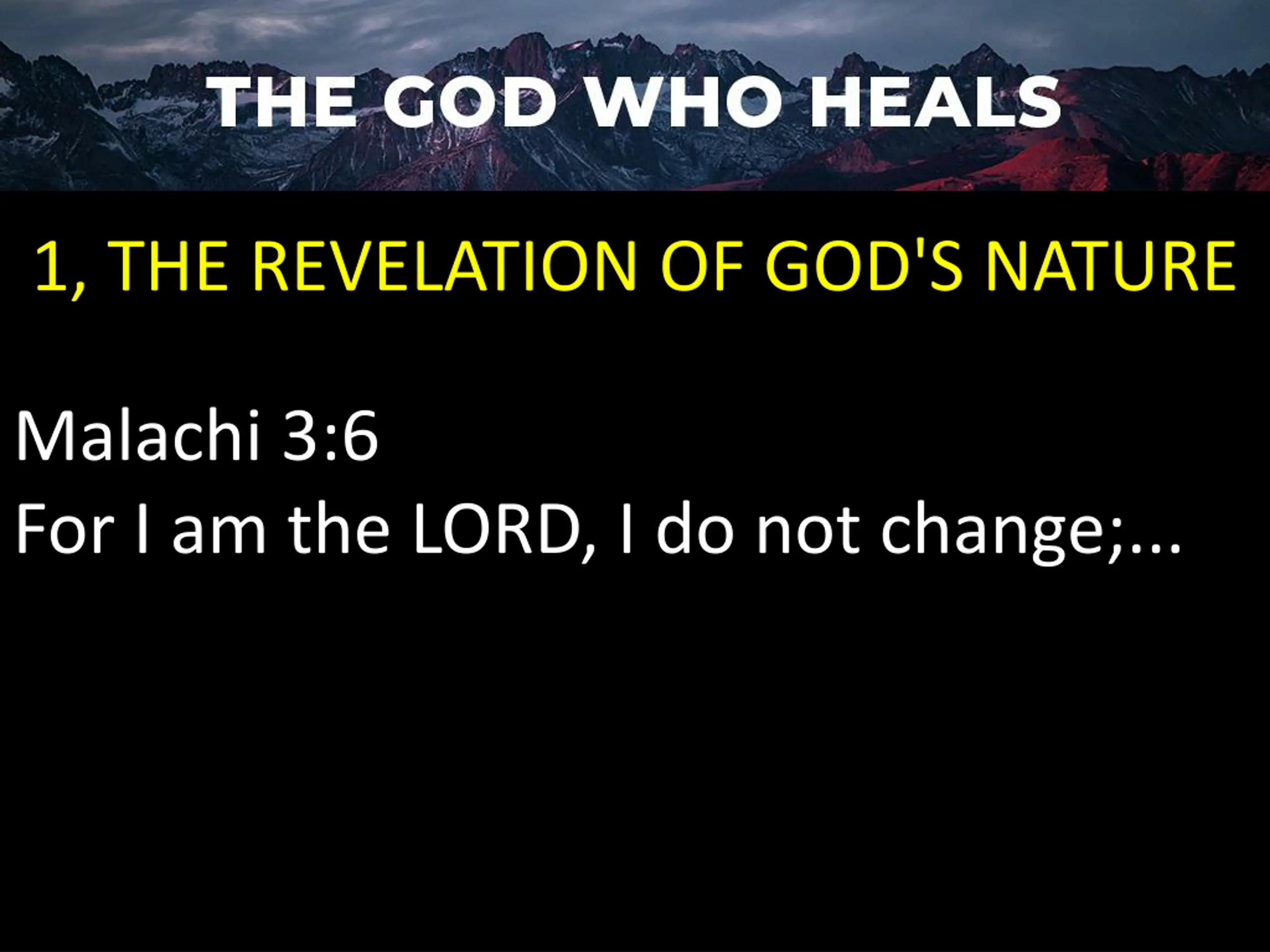 THE GOD WHO HEALS

1, THE REVELATION OF GOD'S NATURE

Malachi 3:6
For I am the LORD, I do not change;...